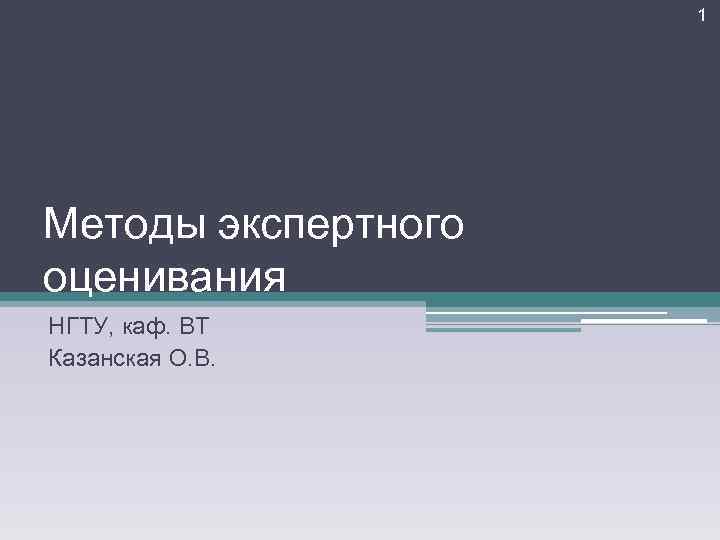 1

Методы экспертного оценивания

НГТУ, каф. ВТ
Казанская О.В.